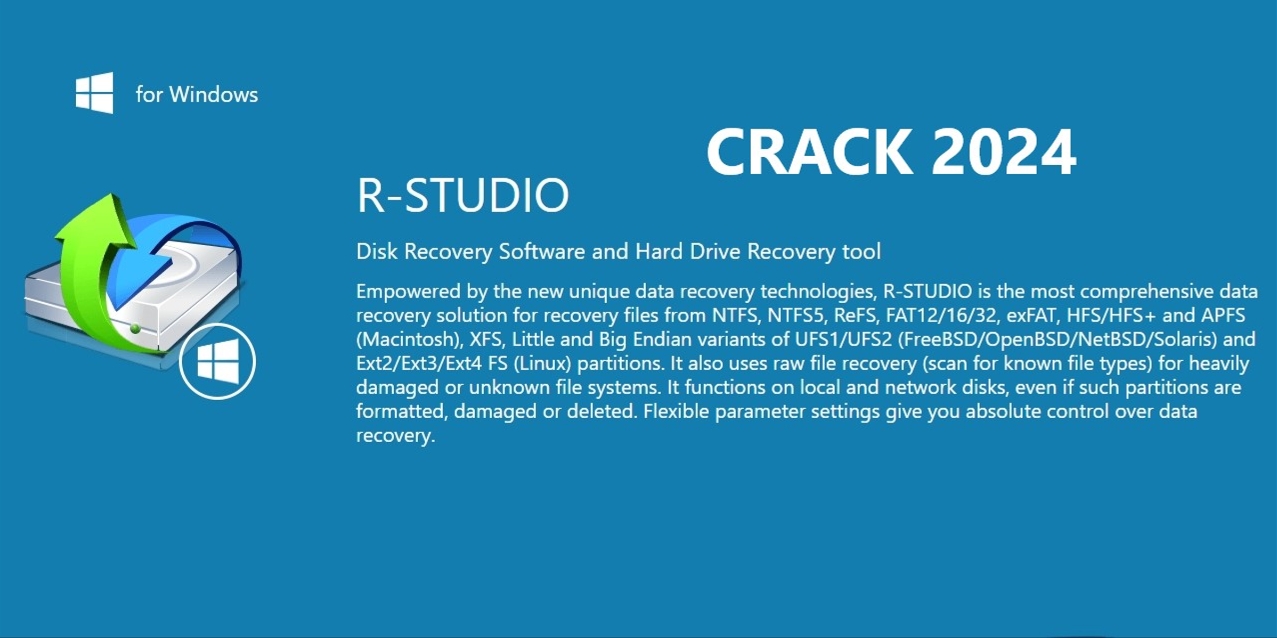 for Windows

CRACK 2024

R-STUDIO

Disk Recovery Software and Hard Drive Recovery tool

Empowered by the new unique data recovery technologies, R-STUDIO is the most comprehensive data recovery solution for recovery files from NTFS, NTFS5, ReFS, FAT12/16/32, exFAT, HFS/HFS+ and APFS (Macintosh), XFS, Little and Big Endian variants of UFS1/UFS2 (FreeBSD/OpenBSD/NetBSD/Solaris) and Ext2/Ext3/Ext4 FS (Linux) partitions. It also uses raw file recovery (scan for known file types) for heavily damaged or unknown file systems. It functions on local and network disks, even if such partitions are formatted, damaged or deleted. Flexible parameter settings give you absolute control over data recovery.